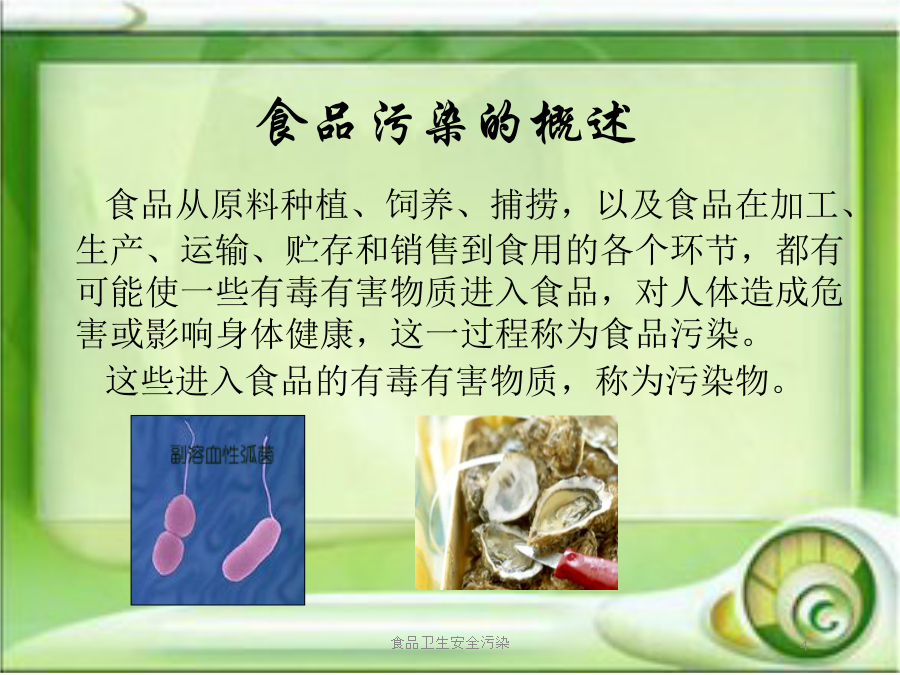 食品污染的概述

食品从原料种植、饲养、捕捞，以及食品在加工、生产、运输、贮存和销售到食用的各个环节，都有可能使一些有毒有害物质进入食品，对人体造成危害或影响身体健康，这一过程称为食品污染。

这些进入食品的有毒有害物质，称为污染物。

副溶血性弧菌

食品卫生安全污染

4